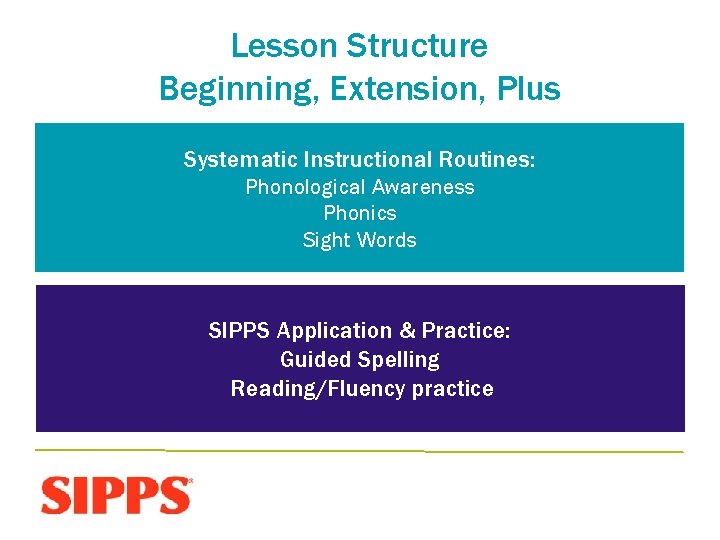 Lesson Structure
Beginning, Extension, Plus

Systematic Instructional Routines:
Phonological Awareness
Phonics
Sight Words

SIPPS Application & Practice:
Guided Spelling
Reading/Fluency practice

SIPPS®